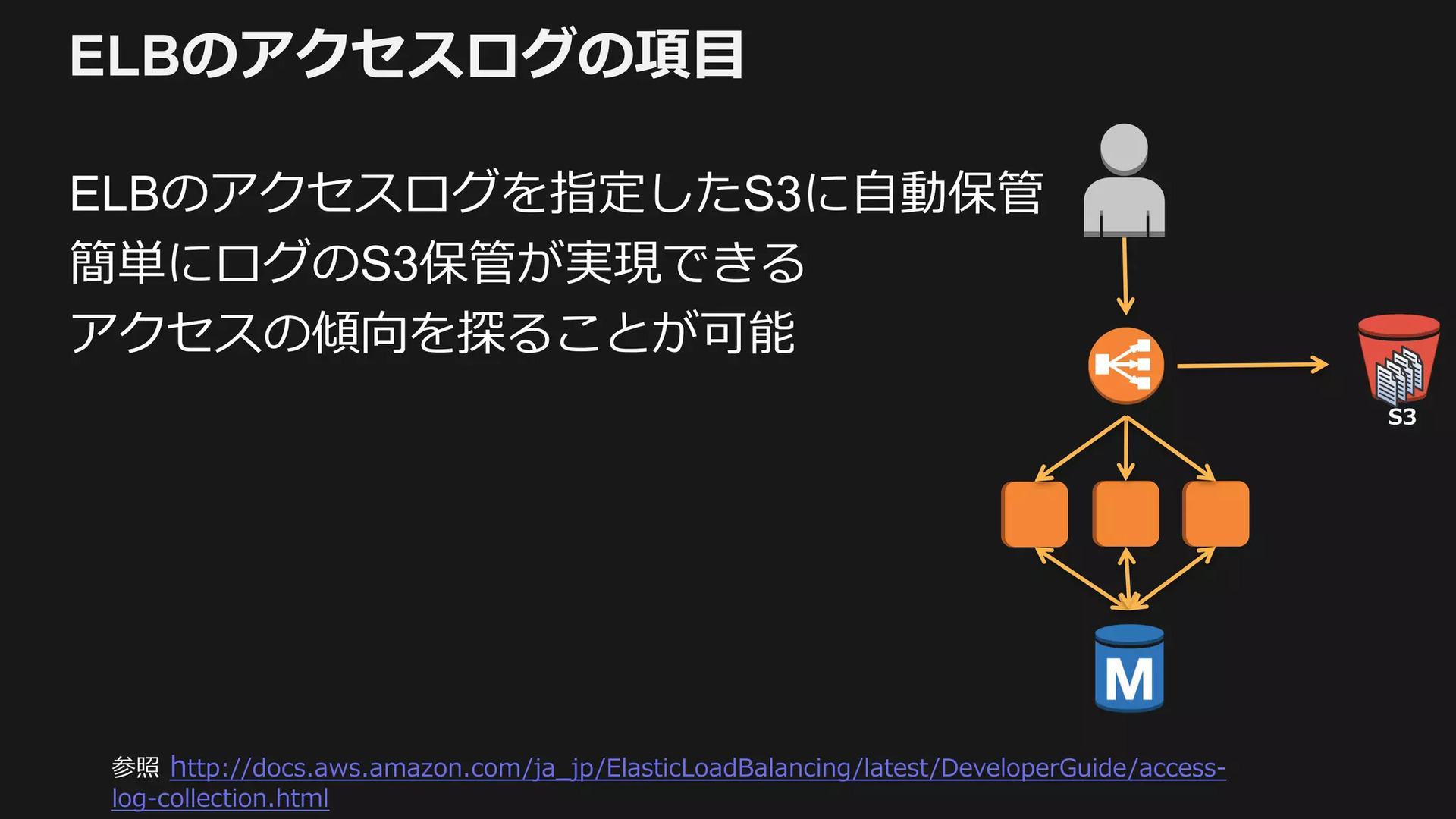 ELBのアクセスログの項目

ELBのアクセスログを指定したS3に自動保管
簡単にログのS3保管が実現できる
アクセスの傾向を探ることが可能

S3

M

参照 http://docs.aws.amazon.com/ja_jp/ElasticLoadBalancing/latest/DeveloperGuide/access-log-collection.html